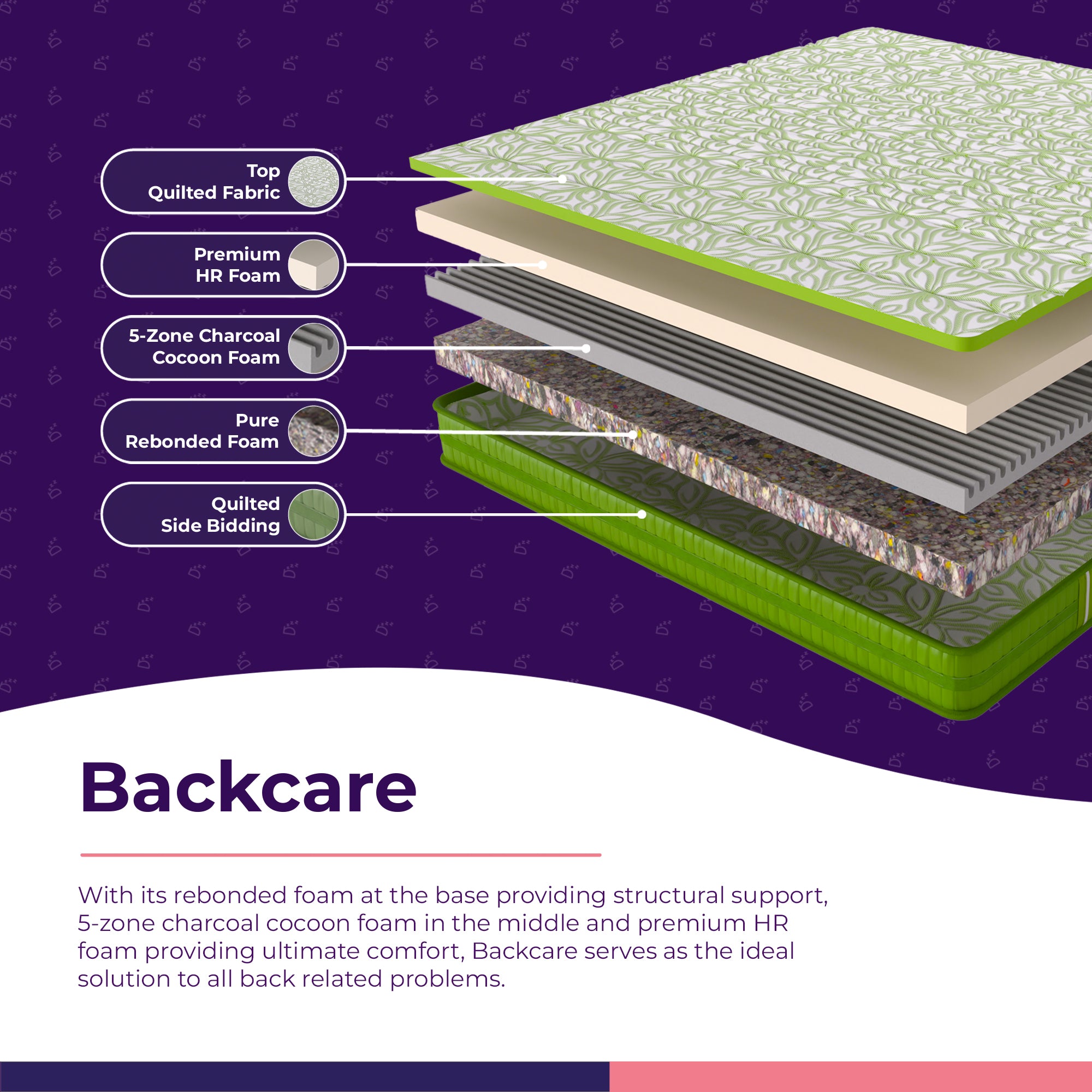 Top
Quilted Fabric

Premium
HR Foam

5-Zone Charcoal
Cocoon Foam

Pure
Rebonded Foam

Quilted
Side Bidding

Backcare

With its rebonded foam at the base providing structural support, 5-zone charcoal cocoon foam in the middle and premium HR foam providing ultimate comfort, Backcare serves as the ideal solution to all back related problems.